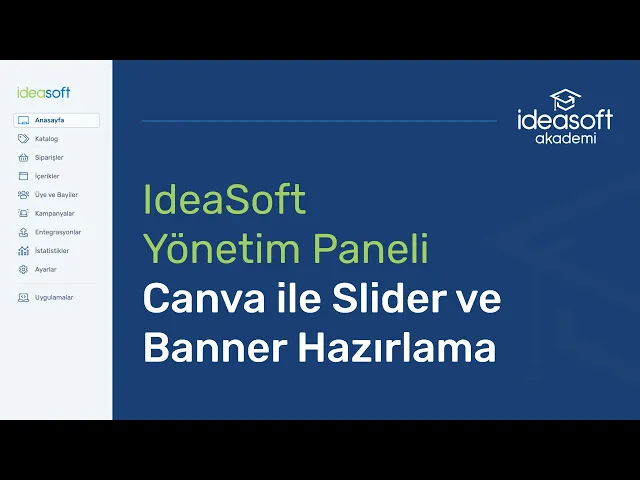 ideasoft

Anasayfa
Katalog
Siparişler
İçerikler
Üye ve Bayiler
Kampanyalar
Entegrasyonlar
İstatistikler
Ayarlar
Uygulamalar

ideasoft akademi

IdeaSoft Yönetim Paneli
Canva ile Slider ve Banner Hazırlama